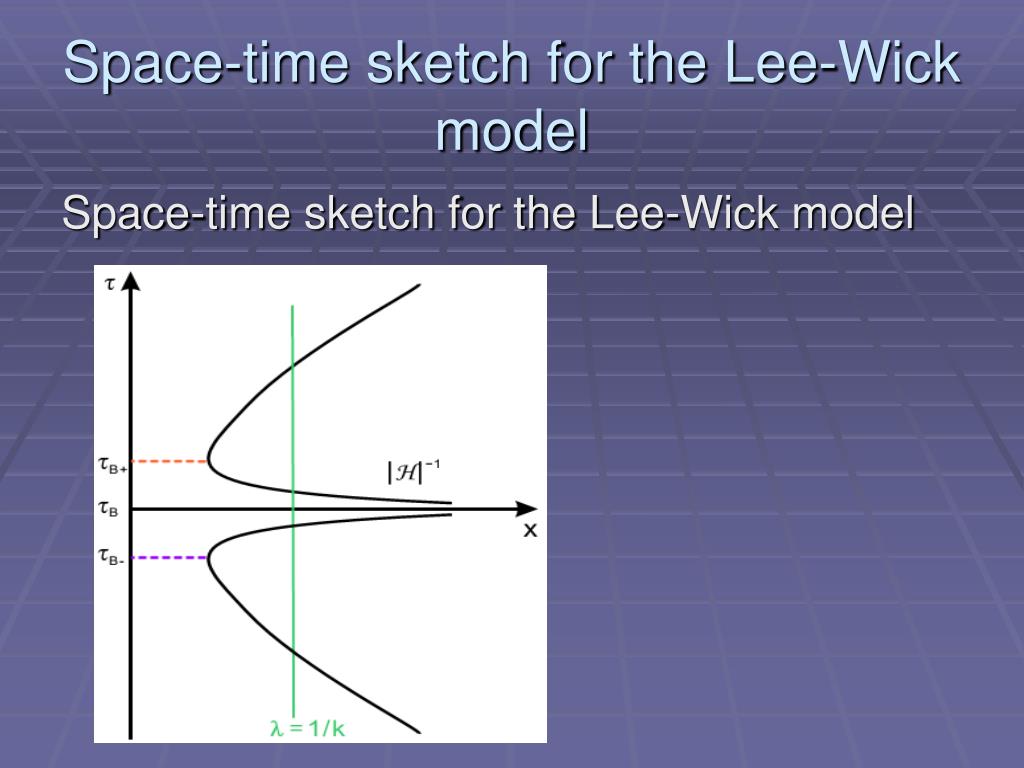 Space-time sketch for the Lee-Wick model

Space-time sketch for the Lee-Wick model

$\tau$

$\tau_{B+}$

$\tau_B$

$\tau_{B-}$

$|\mathcal{H}|^{-1}$

x

$\lambda = 1/k$